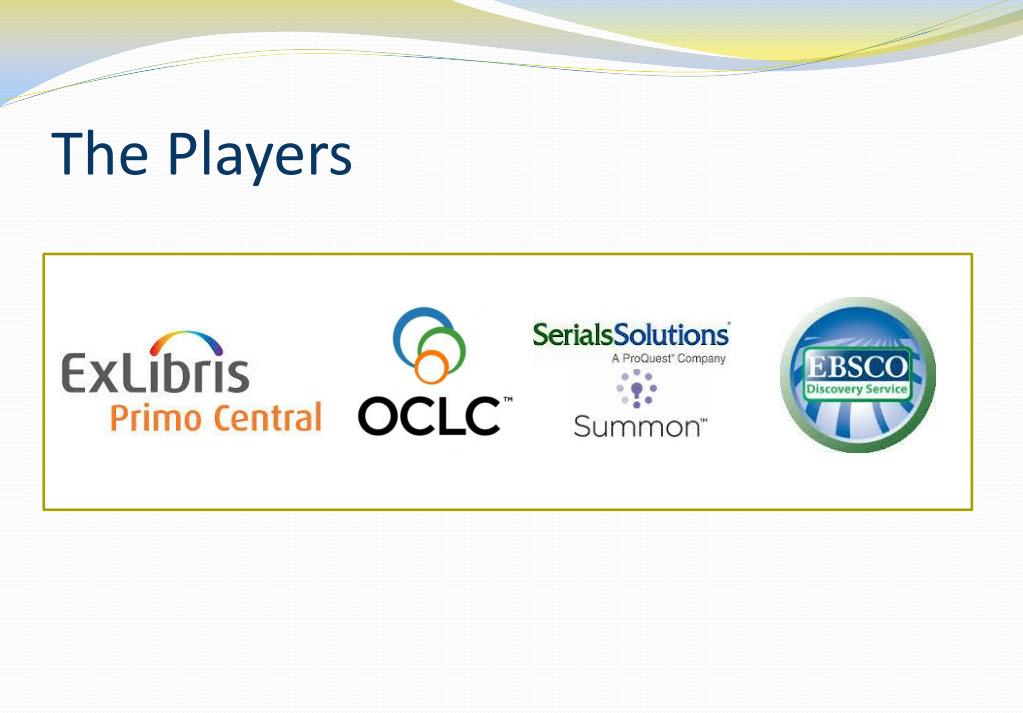 The Players

ExLibris
Primo Central

OCLC™

SerialsSolutions®
A ProQuest® Company
Summon™

EBSCO
Discovery Service